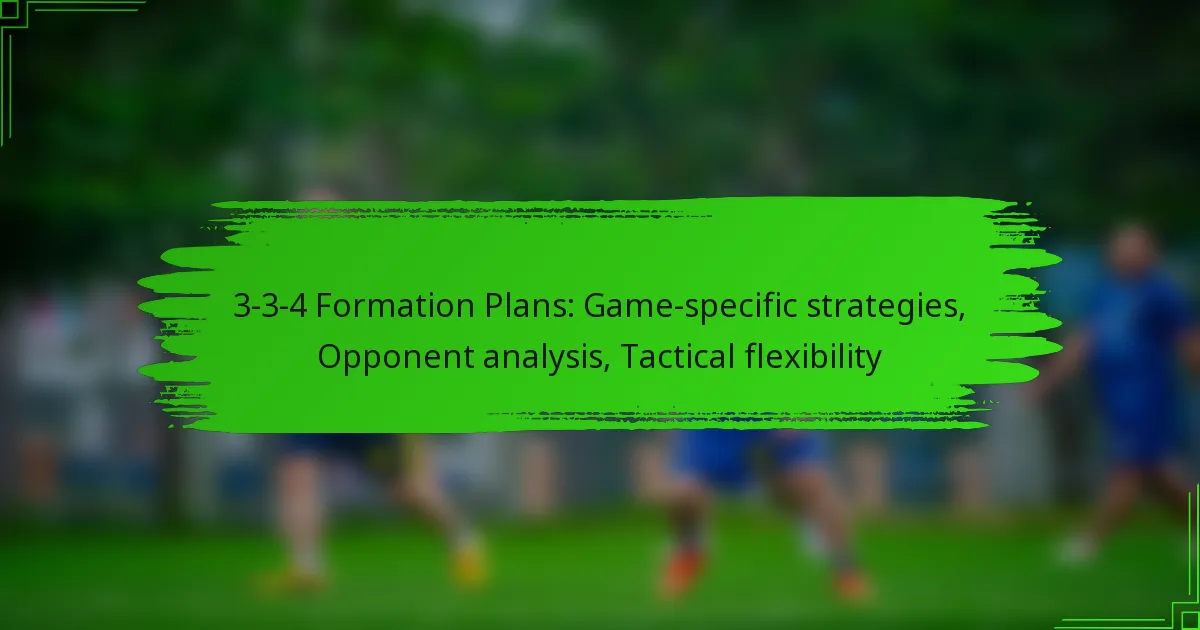 3-3-4 Formation Plans: Game-specific strategies, Opponent analysis, Tactical flexibility